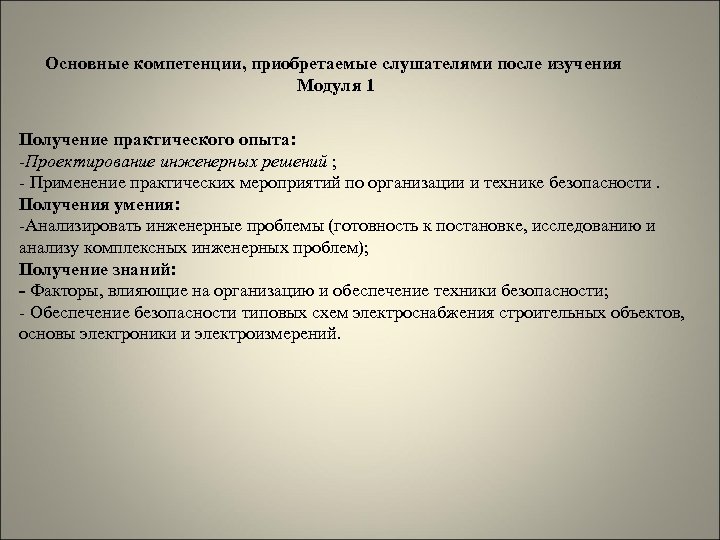 Основные компетенции, приобретаемые слушателями после изучения Модуля 1

Получение практического опыта:
-Проектирование инженерных решений ;
- Применение практических мероприятий по организации и технике безопасности .
Получения умения:
-Анализировать инженерные проблемы (готовность к постановке, исследованию и анализу комплексных инженерных проблем);
Получение знаний:
- Факторы, влияющие на организацию и обеспечение техники безопасности;
- Обеспечение безопасности типовых схем электроснабжения строительных объектов, основы электроники и электроизмерений.